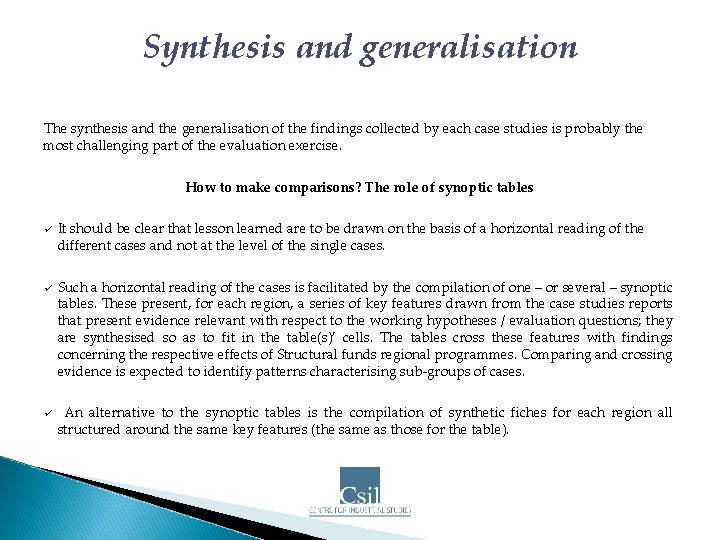 Synthesis and generalisation

The synthesis and the generalisation of the findings collected by each case studies is probably the most challenging part of the evaluation exercise.

How to make comparisons? The role of synoptic tables

✓ It should be clear that lesson learned are to be drawn on the basis of a horizontal reading of the different cases and not at the level of the single cases.

✓ Such a horizontal reading of the cases is facilitated by the compilation of one – or several – synoptic tables. These present, for each region, a series of key features drawn from the case studies reports that present evidence relevant with respect to the working hypotheses / evaluation questions; they are synthesised so as to fit in the table(s)' cells. The tables cross these features with findings concerning the respective effects of Structural funds regional programmes. Comparing and crossing evidence is expected to identify patterns characterising sub-groups of cases.

✓ An alternative to the synoptic tables is the compilation of synthetic fiches for each region all structured around the same key features (the same as those for the table).

Csil
CENTRE FOR INDUSTRIAL STUDIES